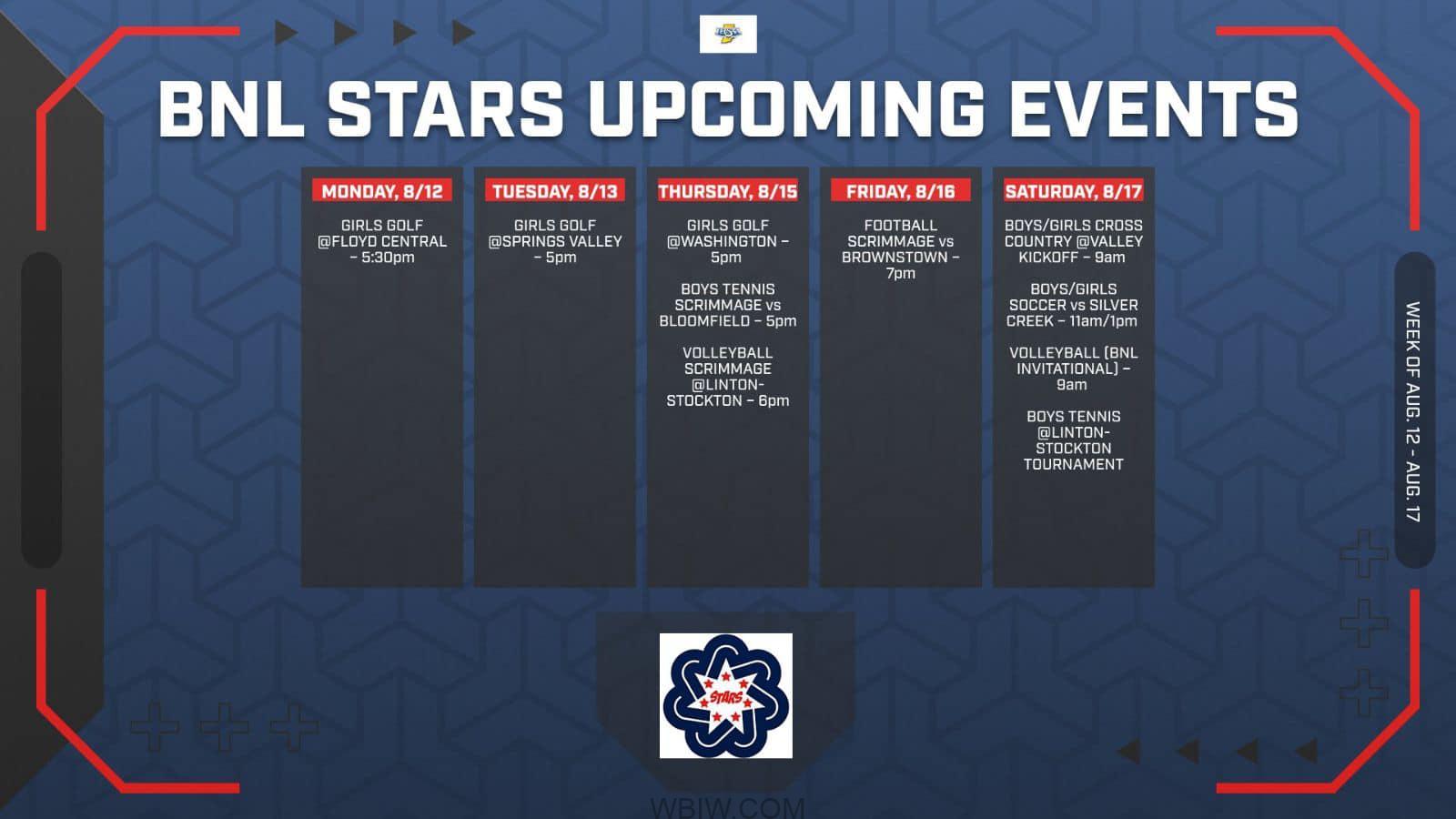 IHSAA

BNL STARS UPCOMING EVENTS

MONDAY, 8/12

GIRLS GOLF @FLOYD CENTRAL – 5:30pm

TUESDAY, 8/13

GIRLS GOLF @SPRINGS VALLEY – 5pm

THURSDAY, 8/15

GIRLS GOLF @WASHINGTON – 5pm

BOYS TENNIS SCRIMMAGE vs BLOOMFIELD – 5pm

VOLLEYBALL SCRIMMAGE @LINTON-STOCKTON – 6pm

FRIDAY, 8/16

FOOTBALL SCRIMMAGE vs BROWNSTOWN – 7pm

SATURDAY, 8/17

BOYS/GIRLS CROSS COUNTRY @VALLEY KICKOFF – 9am

BOYS/GIRLS SOCCER vs SILVER CREEK – 11am/1pm

VOLLEYBALL (BNL INVITATIONAL) – 9am

BOYS TENNIS @LINTON-STOCKTON TOURNAMENT

WEEK OF AUG. 12 - AUG. 17

STARS

WBIW.COM